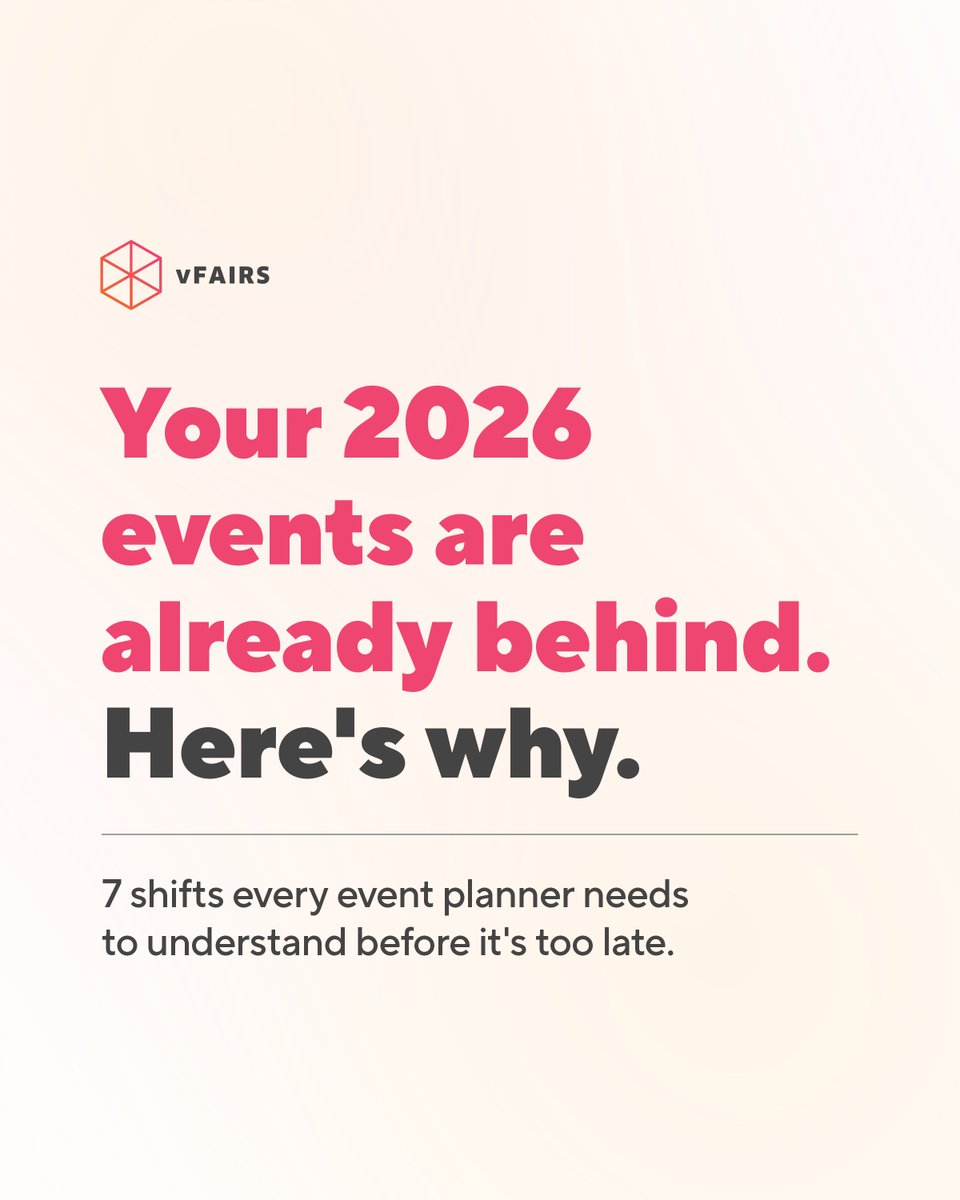 vFAIRS

Your 2026 events are already behind. Here's why.

7 shifts every event planner needs to understand before it's too late.